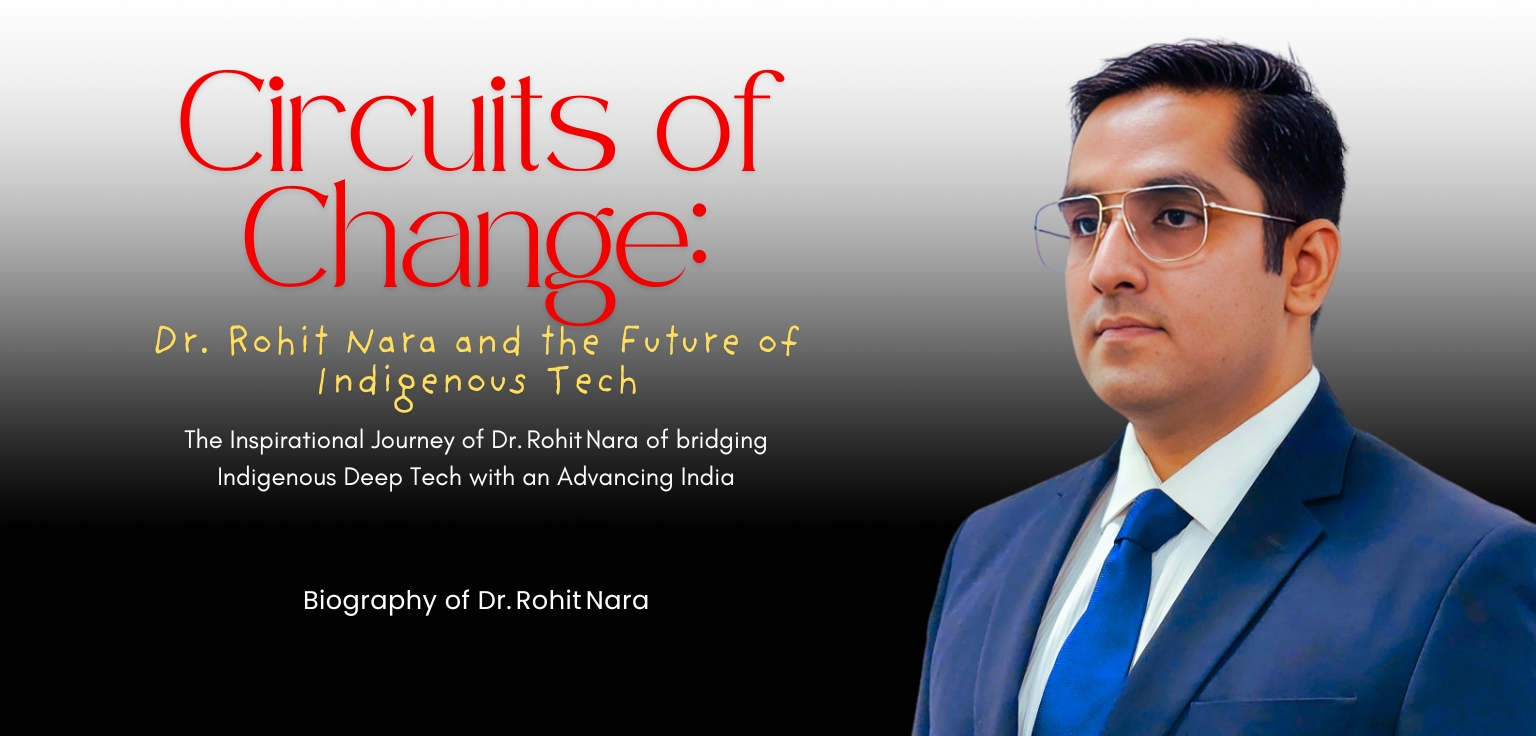 Circuits of Change:

Dr. Rohit Nara and the Future of Indigenous Tech

The Inspirational Journey of Dr. Rohit Nara of bridging Indigenous Deep Tech with an Advancing India

Biography of Dr. Rohit Nara